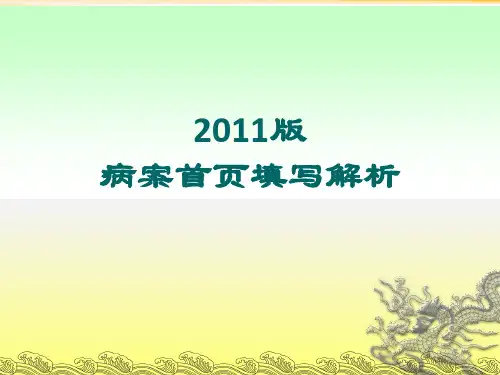 2011版
病案首页填写解析